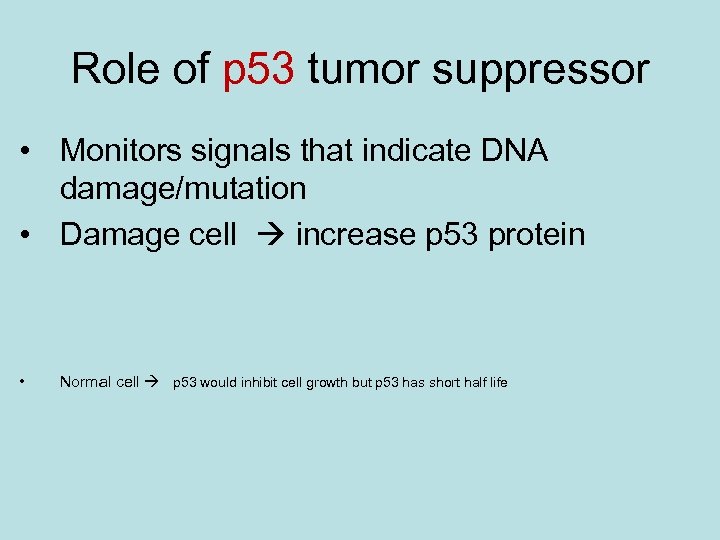 Role of p53 tumor suppressor

• Monitors signals that indicate DNA damage/mutation
• Damage cell → increase p53 protein

• Normal cell → p53 would inhibit cell growth but p53 has short half life